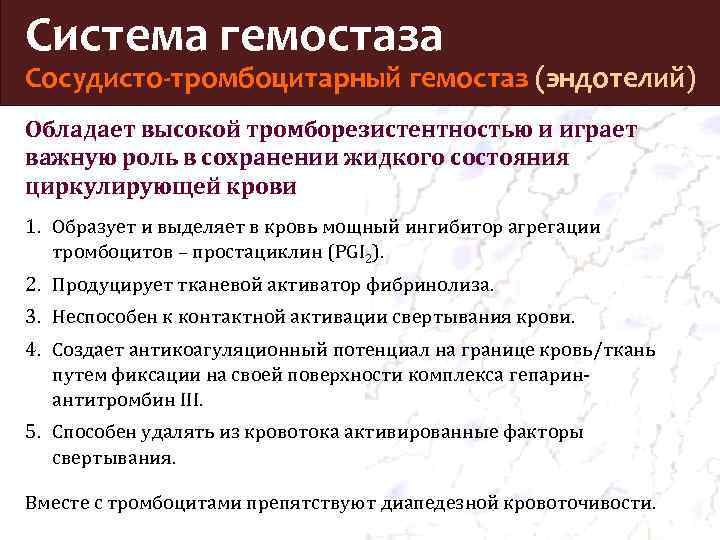 Система гемостаза
Сосудисто-тромбоцитарный гемостаз (эндотелий)

Обладает высокой тромборезистентностью и играет важную роль в сохранении жидкого состояния циркулирующей крови

1. Образует и выделяет в кровь мощный ингибитор агрегации тромбоцитов – простациклин ($PGI_2$).
2. Продуцирует тканевой активатор фибринолиза.
3. Неспособен к контактной активации свертывания крови.
4. Создает антикоагуляционный потенциал на границе кровь/ткань путем фиксации на своей поверхности комплекса гепарин-антитромбин III.
5. Способен удалять из кровотока активированные факторы свертывания.

Вместе с тромбоцитами препятствуют диапедезной кровоточивости.